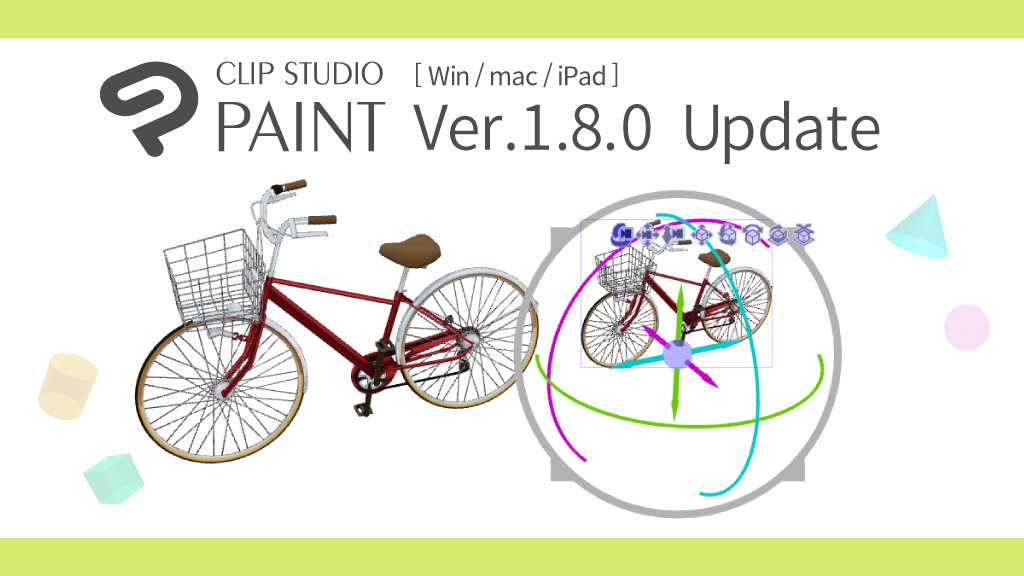 CLIP STUDIO [ Win / mac / iPad ]
PAINT Ver.1.8.0 Update